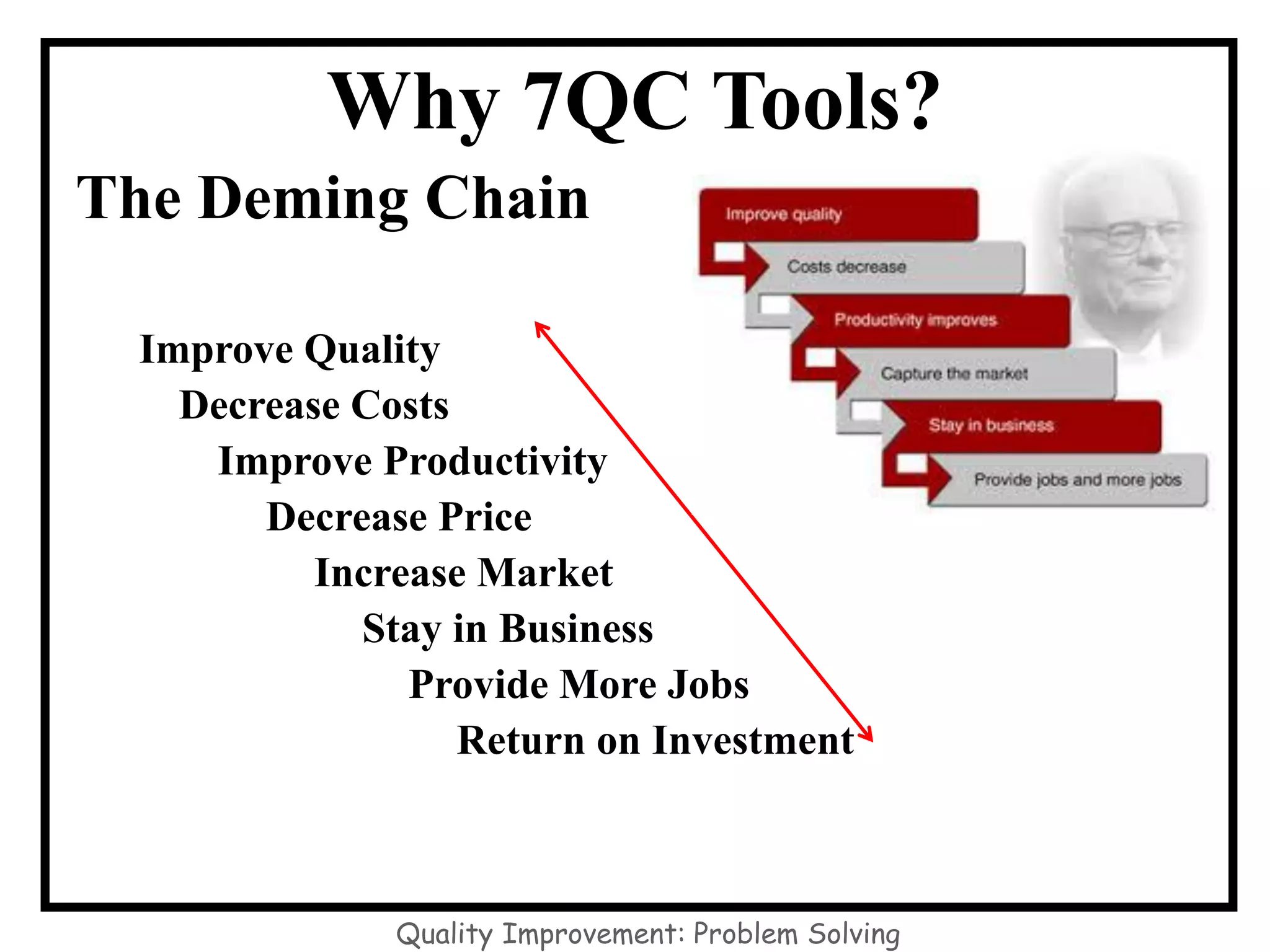 Why 7QC Tools?

The Deming Chain

Improve quality
Costs decrease
Productivity improves
Capture the market
Stay in business
Provide jobs and more jobs

Improve Quality
Decrease Costs
Improve Productivity
Decrease Price
Increase Market
Stay in Business
Provide More Jobs
Return on Investment

Quality Improvement: Problem Solving